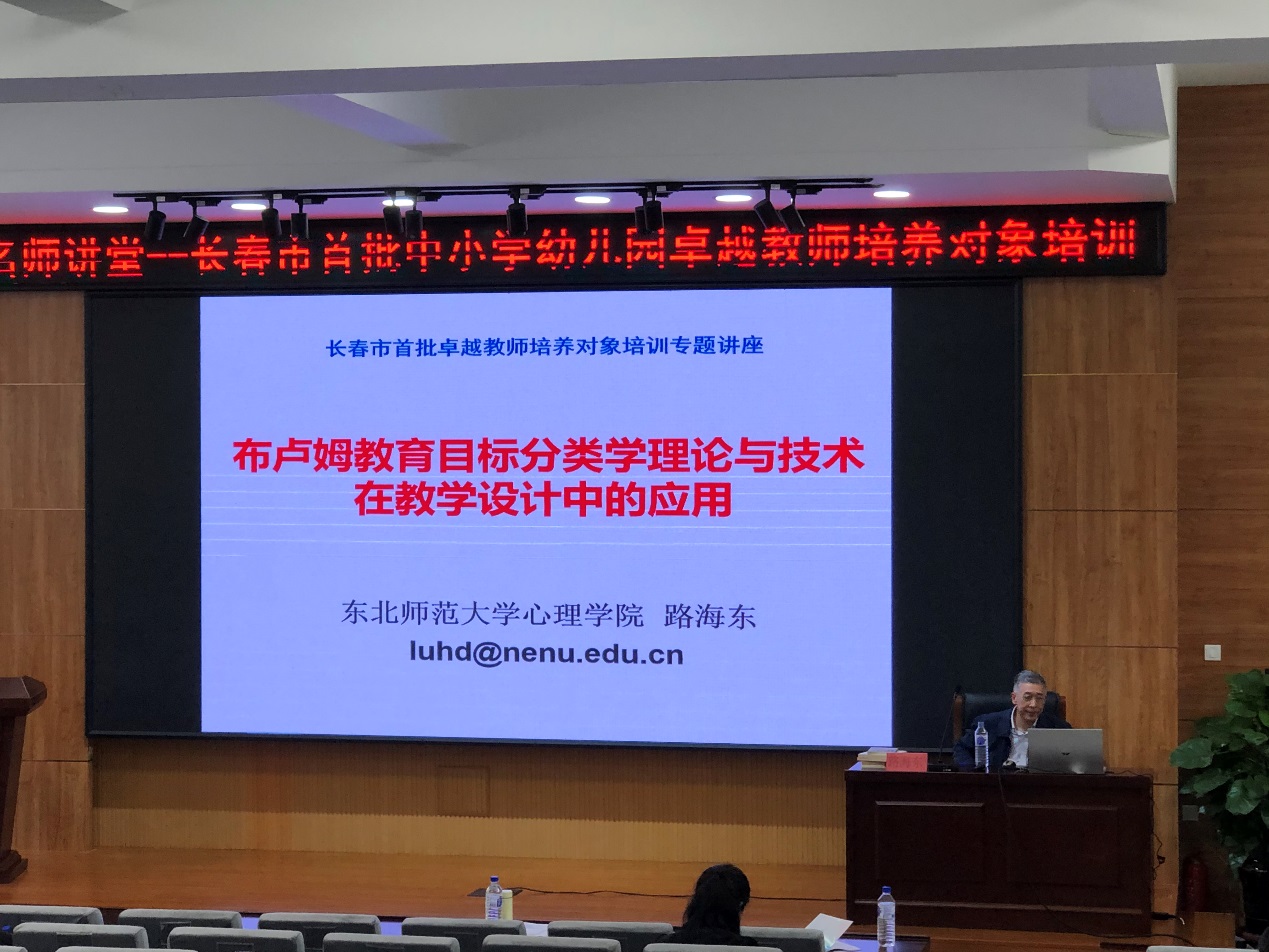 名师讲堂--长春市首批中小学幼儿园卓越教师培养对象培训

长春市首批卓越教师培养对象培训专题讲座

布卢姆教育目标分类学理论与技术在教学设计中的应用

东北师范大学心理学院 路海东
luhd@nenu.edu.cn